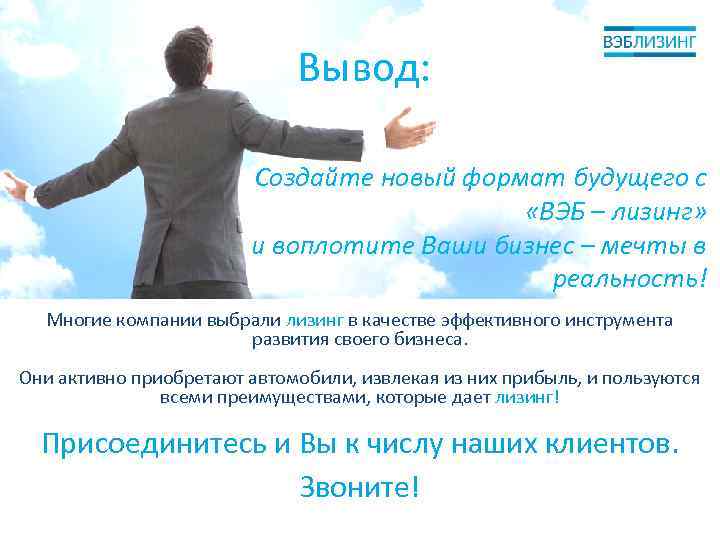 ВЭБЛИЗИНГ

Вывод:

Создайте новый формат будущего с «ВЭБ – лизинг» и воплотите Ваши бизнес – мечты в реальность!

Многие компании выбрали лизинг в качестве эффективного инструмента развития своего бизнеса.

Они активно приобретают автомобили, извлекая из них прибыль, и пользуются всеми преимуществами, которые дает лизинг!

Присоединитесь и Вы к числу наших клиентов.

Звоните!